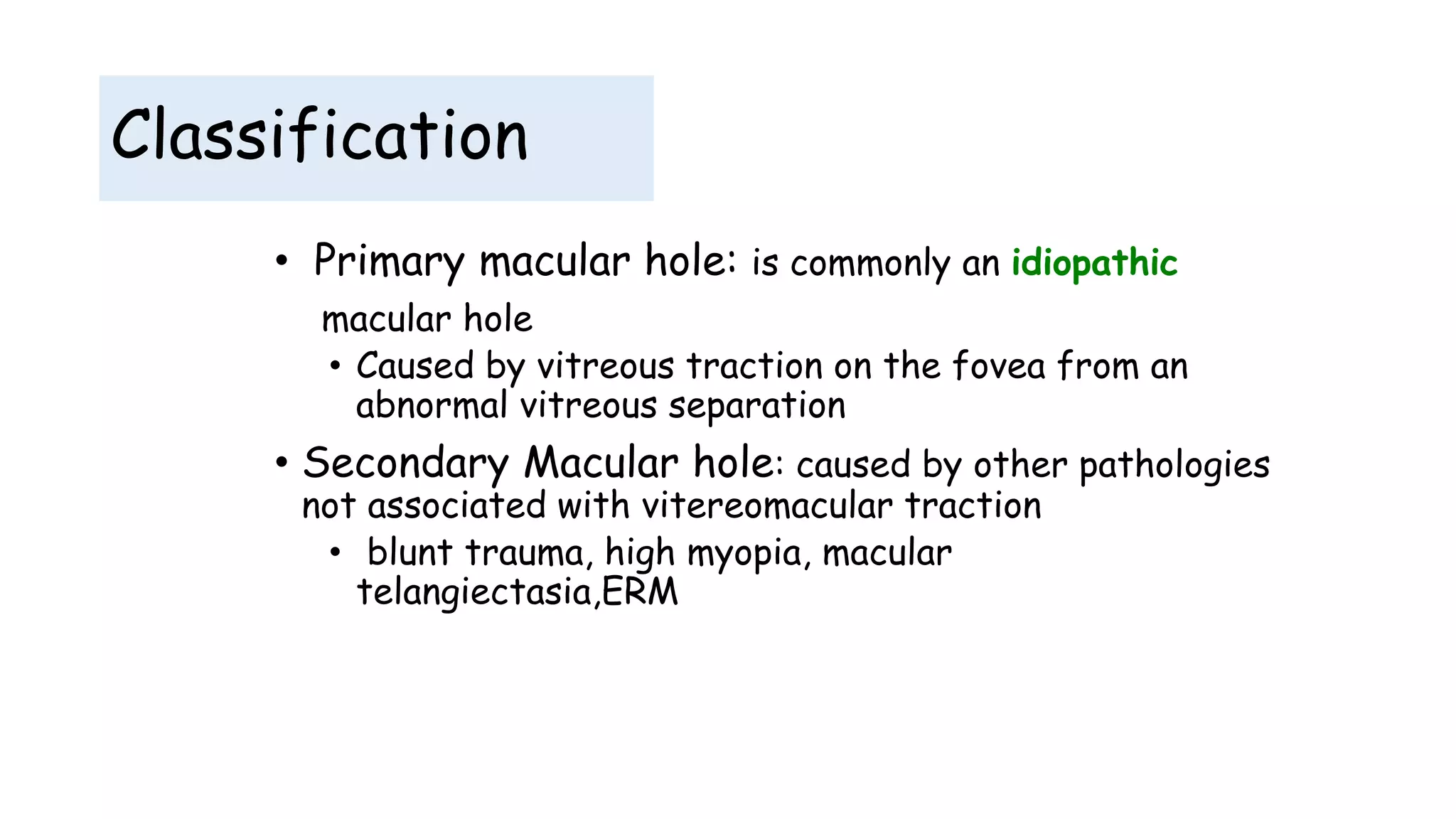 Classification

• Primary macular hole: is commonly an idiopathic macular hole

• Caused by vitreous traction on the fovea from an abnormal vitreous separation

• Secondary Macular hole: caused by other pathologies not associated with vitereomacular traction

• blunt trauma, high myopia, macular telangiectasia,ERM